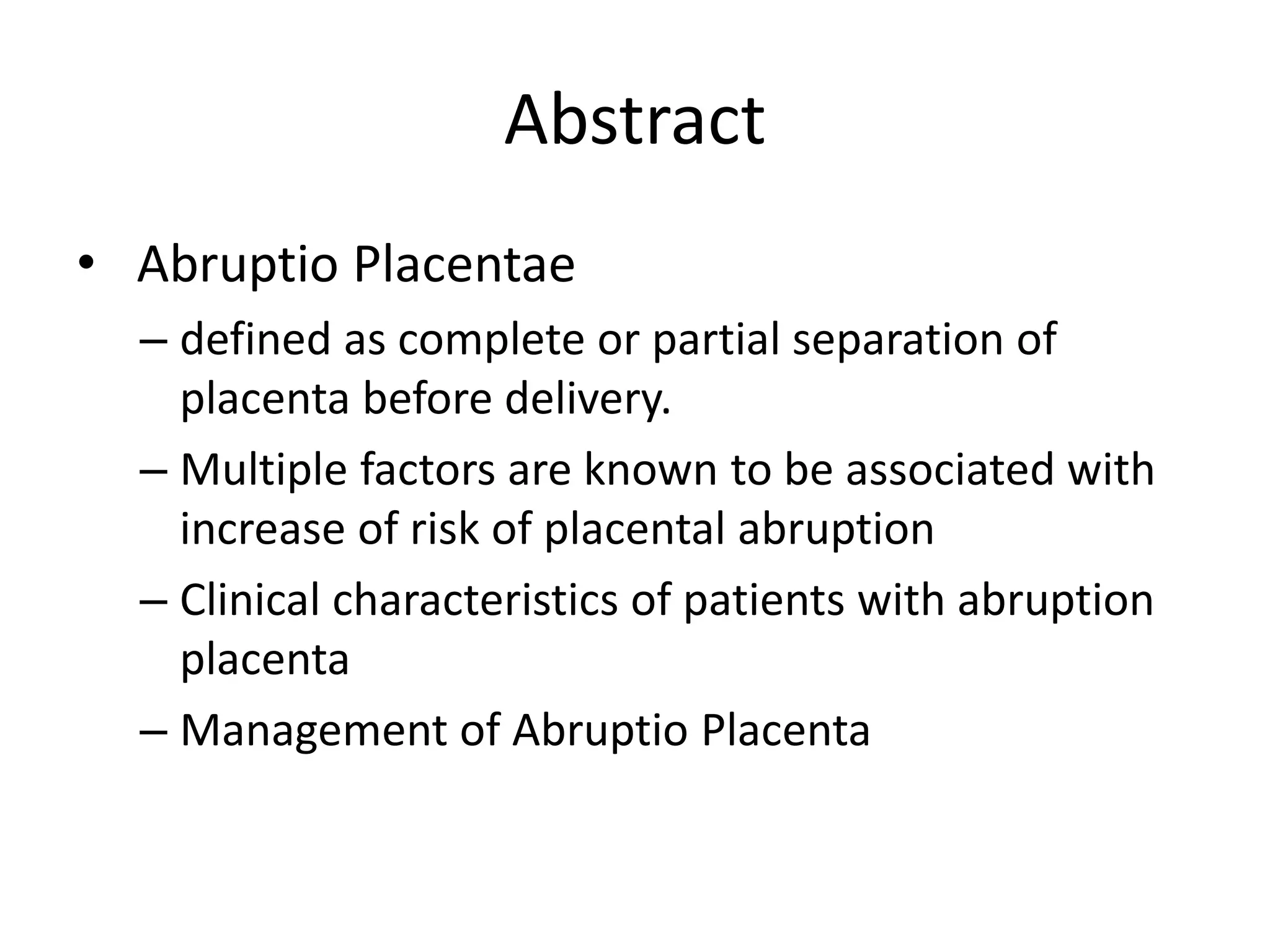 Abstract

• Abruptio Placentae
– defined as complete or partial separation of placenta before delivery.
– Multiple factors are known to be associated with increase of risk of placental abruption
– Clinical characteristics of patients with abruption placenta
– Management of Abruptio Placenta